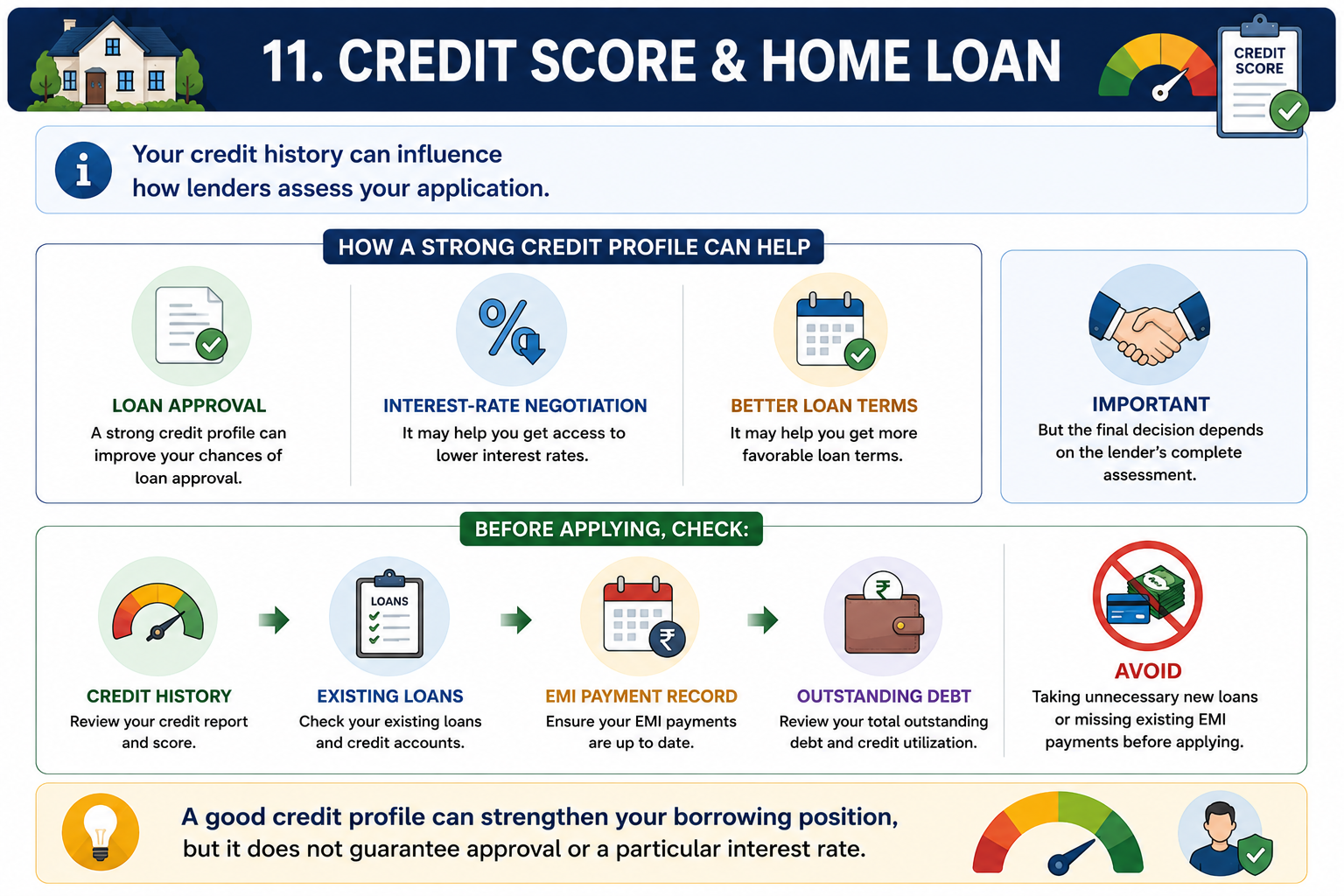 11. CREDIT SCORE & HOME LOAN

CREDIT SCORE

Your credit history can influence how lenders assess your application.

HOW A STRONG CREDIT PROFILE CAN HELP

LOAN APPROVAL
A strong credit profile can improve your chances of loan approval.

INTEREST-RATE NEGOTIATION
It may help you get access to lower interest rates.

BETTER LOAN TERMS
It may help you get more favorable loan terms.

IMPORTANT
But the final decision depends on the lender's complete assessment.

BEFORE APPLYING, CHECK:

CREDIT HISTORY
Review your credit report and score.

LOANS

EXISTING LOANS
Check your existing loans and credit accounts.

₹

EMI PAYMENT RECORD
Ensure your EMI payments are up to date.

₹

OUTSTANDING DEBT
Review your total outstanding debt and credit utilization.

AVOID
Taking unnecessary new loans or missing existing EMI payments before applying.

A good credit profile can strengthen your borrowing position, but it does not guarantee approval or a particular interest rate.